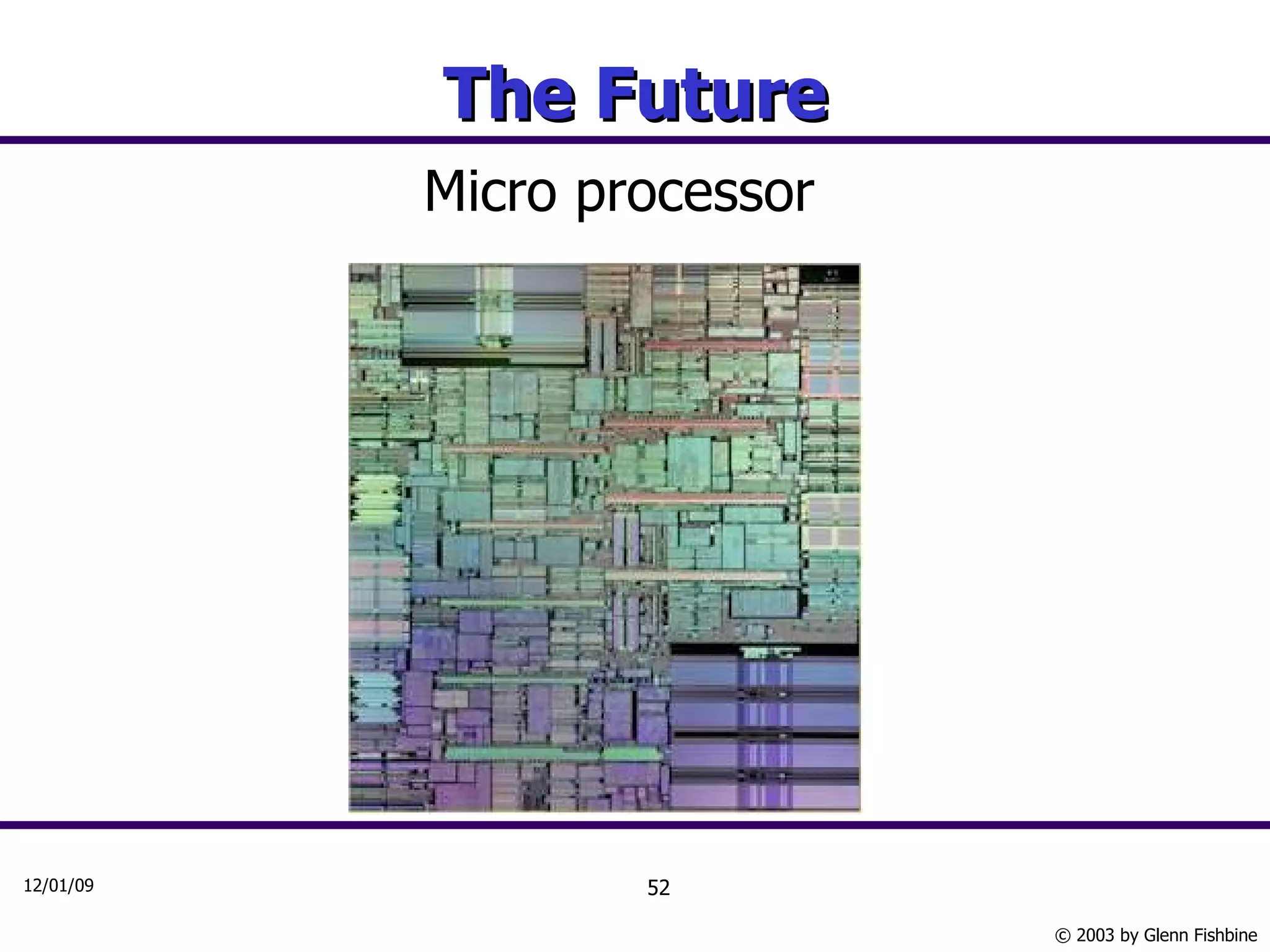 The Future

Micro processor

12/01/09

52

© 2003 by Glenn Fishbine